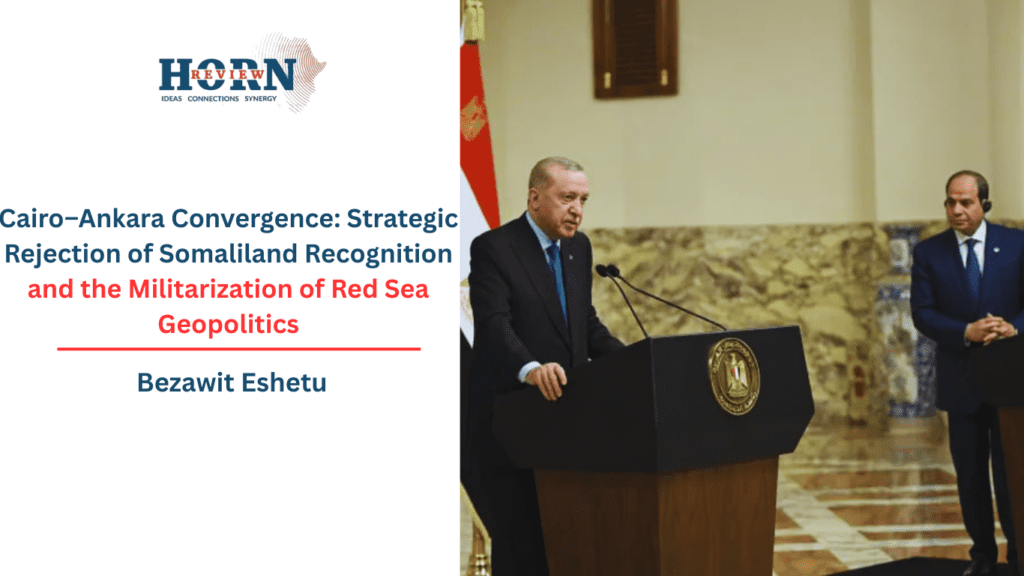 HORN REVIEW
IDEAS CONNECTIONS SYNERGY

Cairo–Ankara Convergence: Strategic Rejection of Somaliland Recognition and the Militarization of Red Sea Geopolitics

Bezawit Eshetu